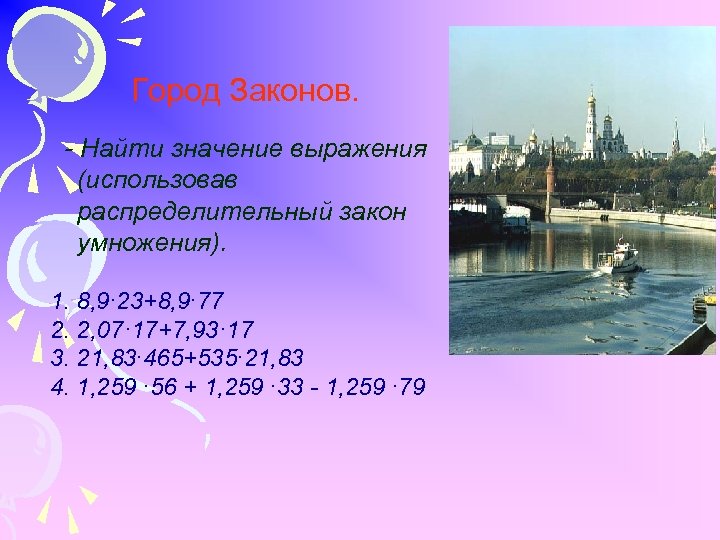 Город Законов.

- Найти значение выражения (использовав распределительный закон умножения).

1. $8,9 \cdot 23+8,9 \cdot 77$
2. $2,07 \cdot 17+7,93 \cdot 17$
3. $21,83 \cdot 465+535 \cdot 21,83$
4. $1,259 \cdot 56 + 1,259 \cdot 33 - 1,259 \cdot 79$